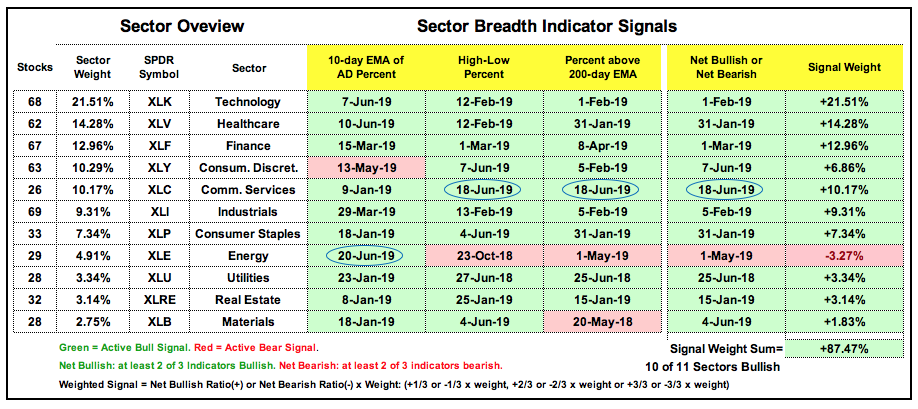 Sector Oveview

Sector Breadth Indicator Signals

| Stocks | Sector Weight | SPDR Symbol | Sector | 10-day EMA of AD Percent | High-Low Percent | Percent above 200-day EMA | Net Bullish or Net Bearish | Signal Weight |
|---|---|---|---|---|---|---|---|---|
| 68 | 21.51% | XLK | Technology | 7-Jun-19 | 12-Feb-19 | 1-Feb-19 | 1-Feb-19 | +21.51% |
| 62 | 14.28% | XLV | Healthcare | 10-Jun-19 | 12-Feb-19 | 31-Jan-19 | 31-Jan-19 | +14.28% |
| 67 | 12.96% | XLF | Finance | 15-Mar-19 | 1-Mar-19 | 8-Apr-19 | 1-Mar-19 | +12.96% |
| 63 | 10.29% | XLY | Consum. Discret. | 13-May-19 | 7-Jun-19 | 5-Feb-19 | 7-Jun-19 | +6.86% |
| 26 | 10.17% | XLC | Comm. Services | 9-Jan-19 | 18-Jun-19 | 18-Jun-19 | 18-Jun-19 | +10.17% |
| 69 | 9.31% | XLI | Industrials | 29-Mar-19 | 13-Feb-19 | 5-Feb-19 | 5-Feb-19 | +9.31% |
| 33 | 7.34% | XLP | Consumer Staples | 18-Jan-19 | 4-Jun-19 | 31-Jan-19 | 31-Jan-19 | +7.34% |
| 29 | 4.91% | XLE | Energy | 20-Jun-19 | 23-Oct-18 | 1-May-19 | 1-May-19 | -3.27% |
| 28 | 3.34% | XLU | Utilities | 23-Jan-19 | 27-Jun-18 | 25-Jun-18 | 25-Jun-18 | +3.34% |
| 32 | 3.14% | XLRE | Real Estate | 8-Jan-19 | 25-Jan-19 | 15-Jan-19 | 15-Jan-19 | +3.14% |
| 28 | 2.75% | XLB | Materials | 18-Jan-19 | 4-Jun-19 | 20-May-18 | 4-Jun-19 | +1.83% |

Green = Active Bull Signal. Red = Active Bear Signal.

Net Bullish: at least 2 of 3 Indicators Bullish. Net Bearish: at least 2 of 3 indicators bearish.

Weighted Signal = Net Bullish Ratio(+) or Net Bearish Ratio(-) x Weight: (+1/3 or -1/3 x weight, +2/3 or -2/3 x weight or +3/3 or -3/3 x weight)

Signal Weight Sum= +87.47%

10 of 11 Sectors Bullish